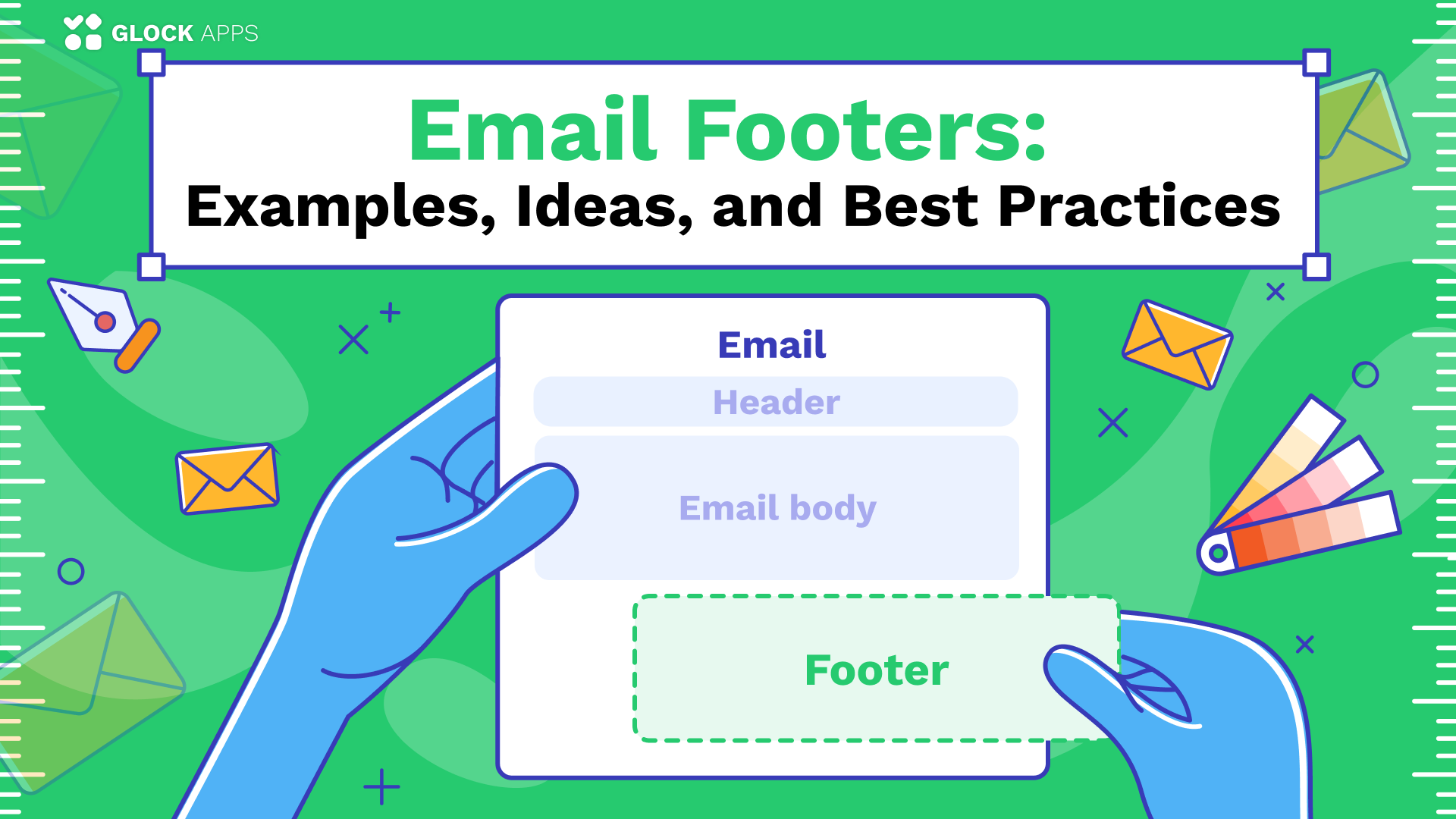 GLOCK APPS

Email Footers:
Examples, Ideas, and Best Practices

Email

Header

Email body

Footer